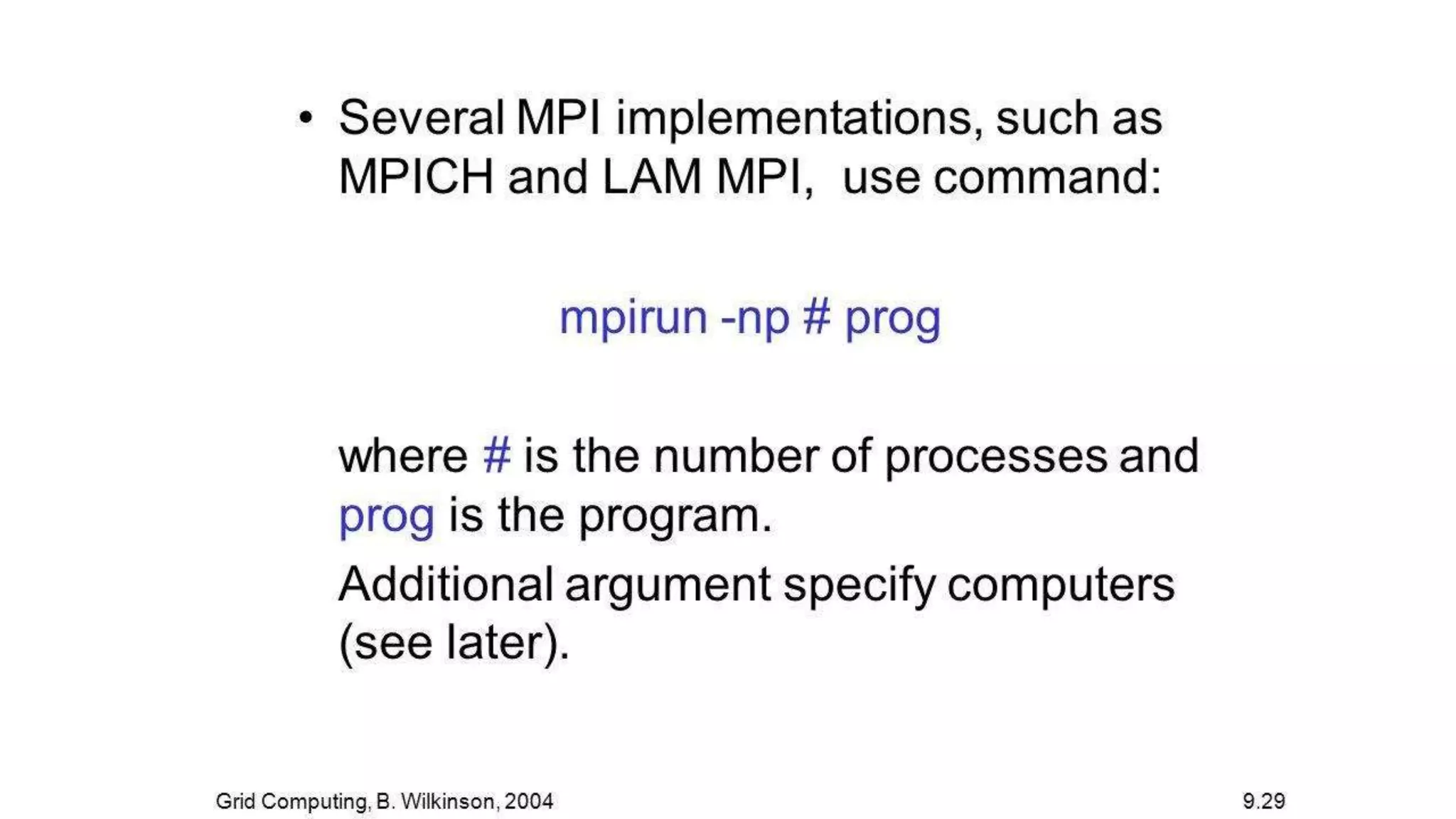 • Several MPI implementations, such as MPICH and LAM MPI, use command:

mpirun -np # prog

where # is the number of processes and prog is the program.

Additional argument specify computers (see later).

Grid Computing, B. Wilkinson, 2004

9.29